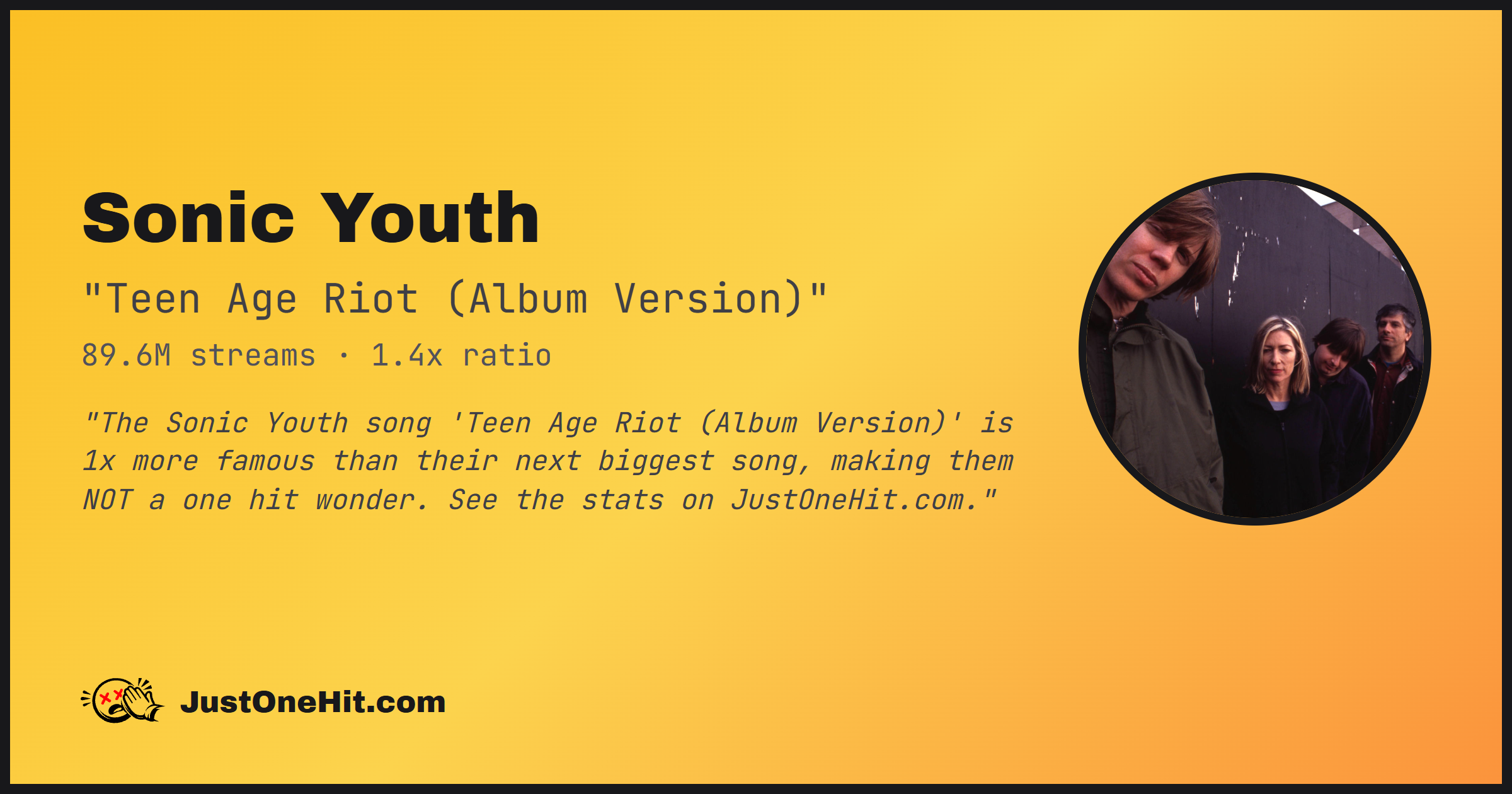 Sonic Youth

"Teen Age Riot (Album Version)"

89.6M streams · 1.4x ratio

"The Sonic Youth song 'Teen Age Riot (Album Version)' is 1x more famous than their next biggest song, making them NOT a one hit wonder. See the stats on JustOneHit.com."

JustOneHit.com